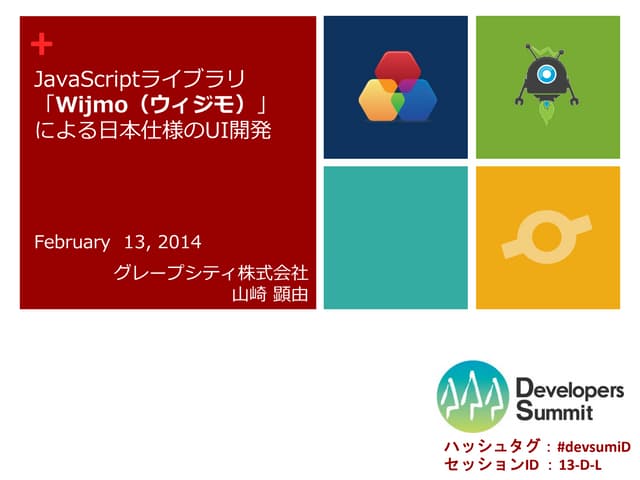 +

JavaScriptライブラリ
「Wijmo（ウィジモ）」
による日本仕様のUI開発

February 13, 2014

グレープシティ株式会社
山崎 顕由

Developers Summit

ハッシュタグ：#devsumiD
セッションID ：13-D-L